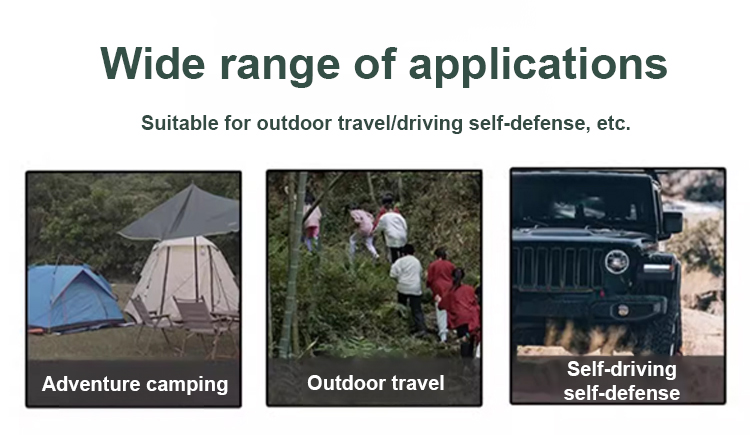 Wide range of applications

Suitable for outdoor travel/driving self-defense, etc.

Adventure camping

Outdoor travel

Self-driving self-defense